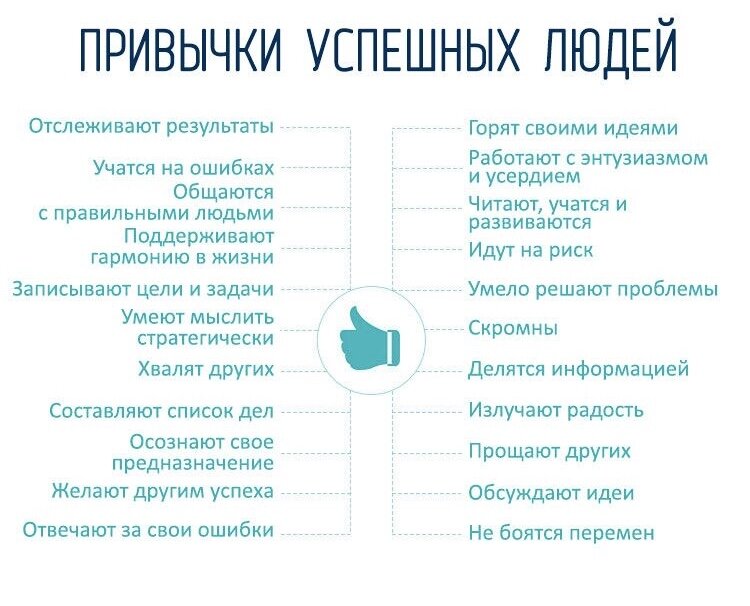 ПРИВЫЧКИ УСПЕШНЫХ ЛЮДЕЙ

Отслеживают результаты

Учатся на ошибках

Общаются с правильными людьми

Поддерживают гармонию в жизни

Записывают цели и задачи

Умеют мыслить стратегически

Хвалят других

Составляют список дел

Осознают свое предназначение

Желают другим успеха

Отвечают за свои ошибки

Горят своими идеями

Работают с энтузиазмом и усердием

Читают, учатся и развиваются

Идут на риск

Умело решают проблемы

Скромны

Делятся информацией

Излучают радость

Прощают других

Обсуждают идеи

Не боятся перемен